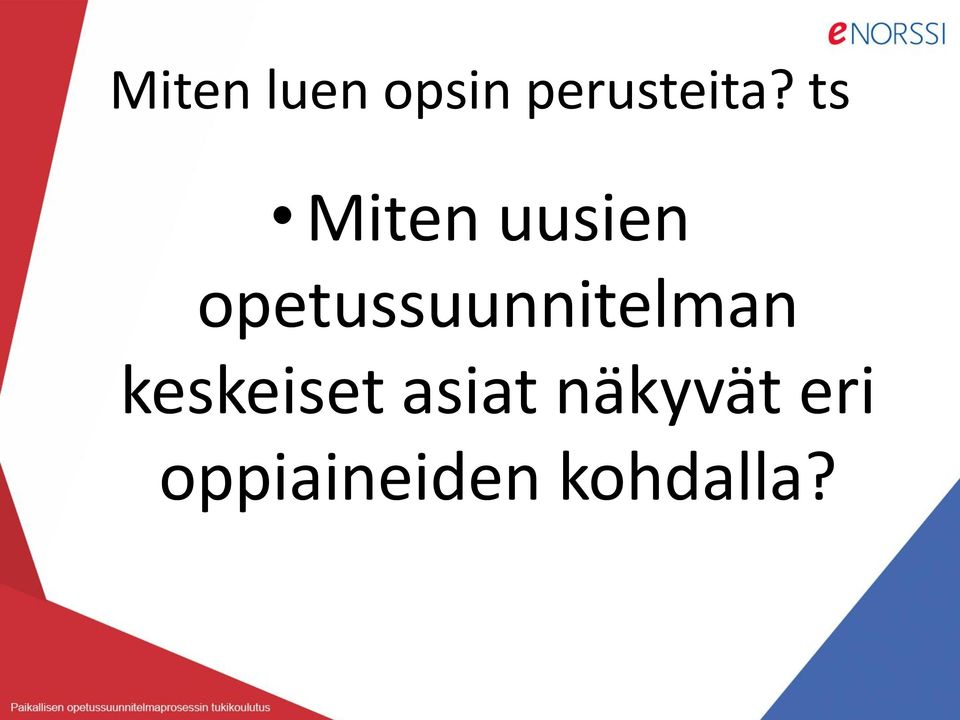 eNORSSI

Miten luen opsin perusteita? ts

• Miten uusien opetussuunnitelman keskeiset asiat näkyvät eri oppiaineiden kohdalla?

Paikallisen opetussuunnitelmaprosessin tukikoulutus